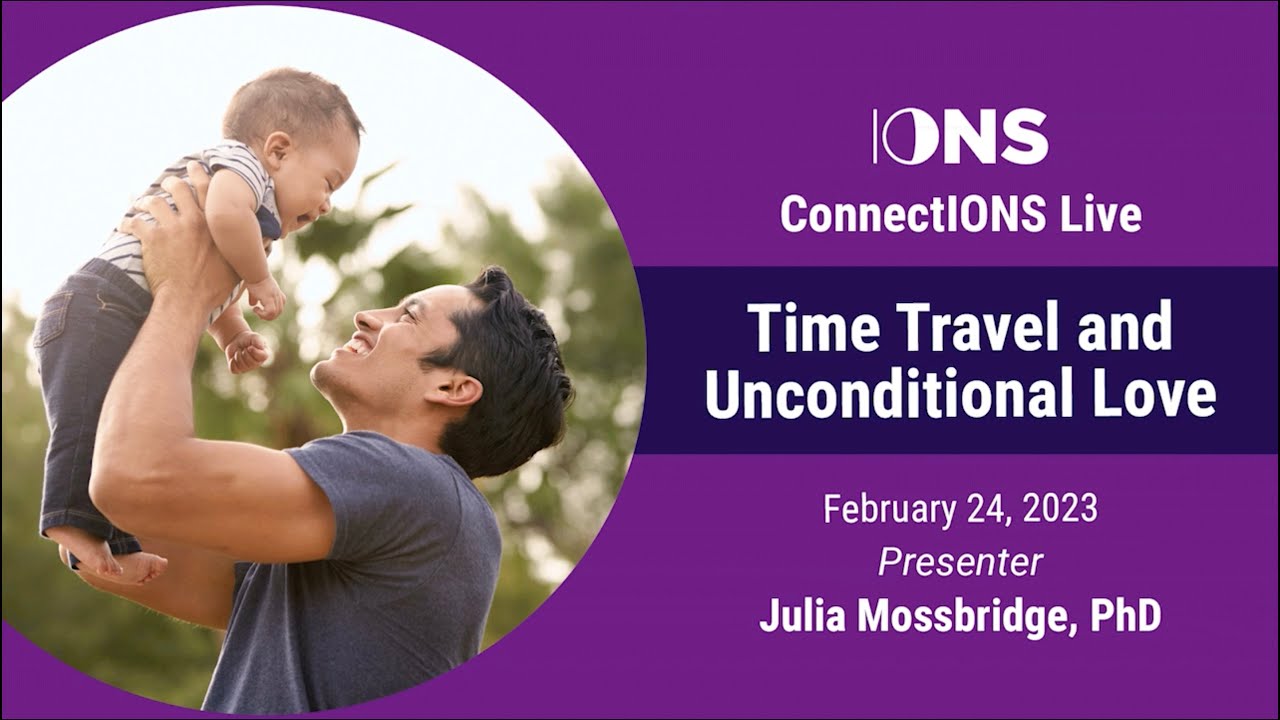 IONS

ConnectIONS Live

Time Travel and Unconditional Love

February 24, 2023

Presenter

Julia Mossbridge, PhD